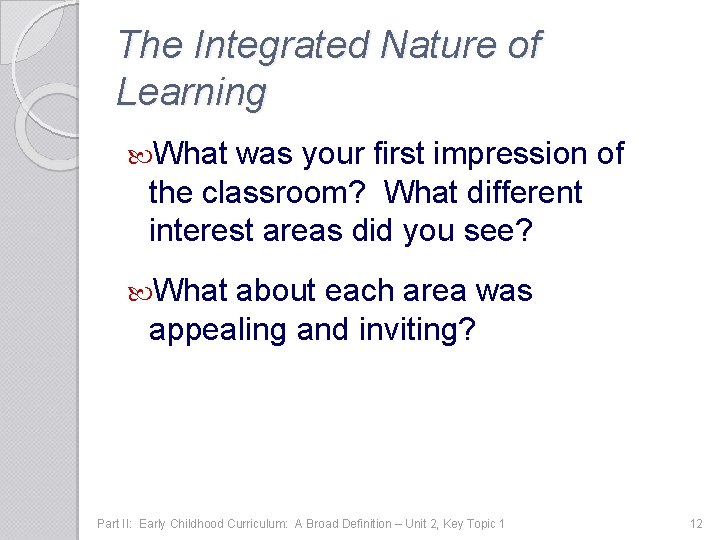 The Integrated Nature of Learning

What was your first impression of the classroom? What different interest areas did you see?

What about each area was appealing and inviting?

Part II: Early Childhood Curriculum: A Broad Definition – Unit 2, Key Topic 1

12